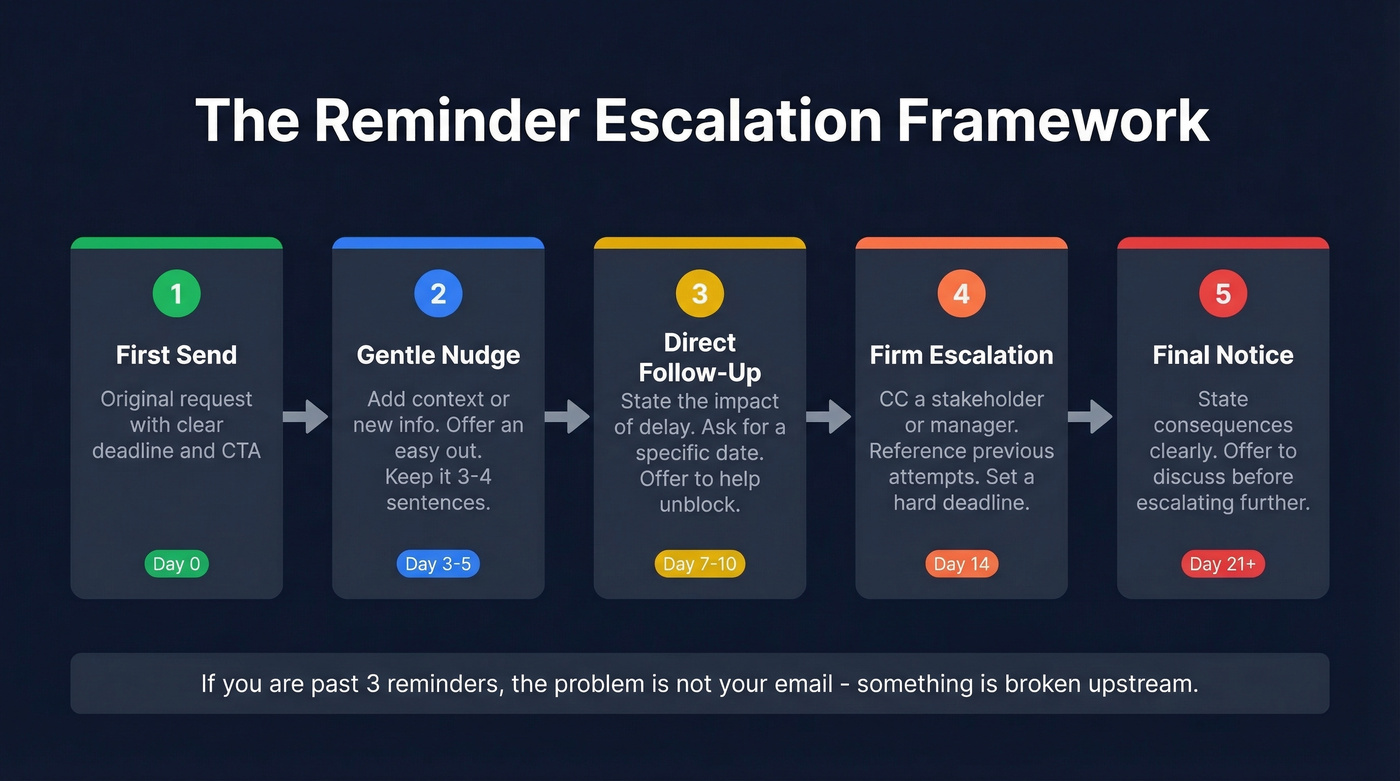 The Reminder Escalation Framework

1
First Send
Original request with clear deadline and CTA
Day 0

2
Gentle Nudge
Add context or new info. Offer an easy out. Keep it 3-4 sentences.
Day 3-5

3
Direct Follow-Up
State the impact of delay. Ask for a specific date. Offer to help unblock.
Day 7-10

4
Firm Escalation
CC a stakeholder or manager. Reference previous attempts. Set a hard deadline.
Day 14

5
Final Notice
State consequences clearly. Offer to discuss before escalating further.
Day 21+

If you are past 3 reminders, the problem is not your email - something is broken upstream.